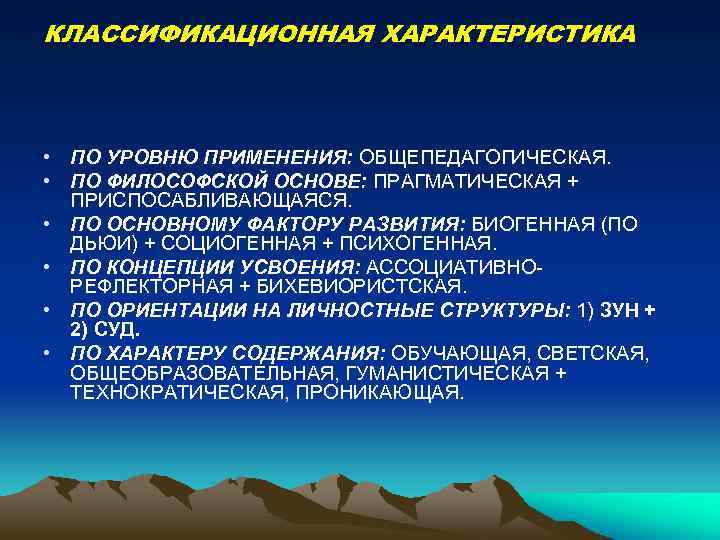 КЛАССИФИКАЦИОННАЯ ХАРАКТЕРИСТИКА

• ПО УРОВНЮ ПРИМЕНЕНИЯ: ОБЩЕПЕДАГОГИЧЕСКАЯ.
• ПО ФИЛОСОФСКОЙ ОСНОВЕ: ПРАГМАТИЧЕСКАЯ + ПРИСПОСАБЛИВАЮЩАЯСЯ.
• ПО ОСНОВНОМУ ФАКТОРУ РАЗВИТИЯ: БИОГЕННАЯ (ПО ДЬЮИ) + СОЦИОГЕННАЯ + ПСИХОГЕННАЯ.
• ПО КОНЦЕПЦИИ УСВОЕНИЯ: АССОЦИАТИВНО-РЕФЛЕКТОРНАЯ + БИХЕВИОРИСТСКАЯ.
• ПО ОРИЕНТАЦИИ НА ЛИЧНОСТНЫЕ СТРУКТУРЫ: 1) ЗУН + 2) СУД.
• ПО ХАРАКТЕРУ СОДЕРЖАНИЯ: ОБУЧАЮЩАЯ, СВЕТСКАЯ, ОБЩЕОБРАЗОВАТЕЛЬНАЯ, ГУМАНИСТИЧЕСКАЯ + ТЕХНОКРАТИЧЕСКАЯ, ПРОНИКАЮЩАЯ.